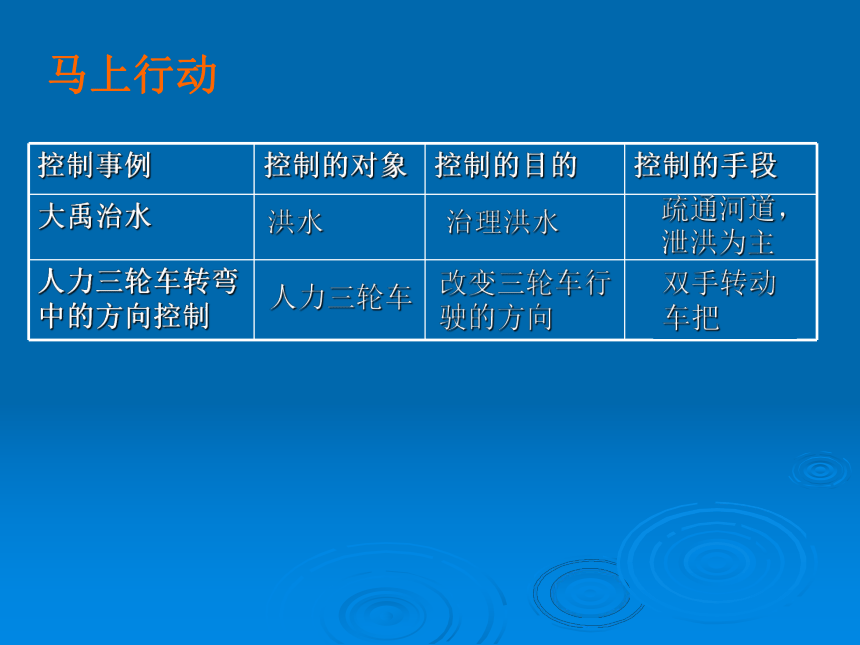 马上行动

| 控制事例 | 控制的对象 | 控制的目的 | 控制的手段 |
|---|---|---|---|
| 大禹治水 | 洪水 | 治理洪水 | 疏通河道，泄洪为主 |
| 人力三轮车转弯中的方向控制 | 人力三轮车 | 改变三轮车行驶的方向 | 双手转动车把 |